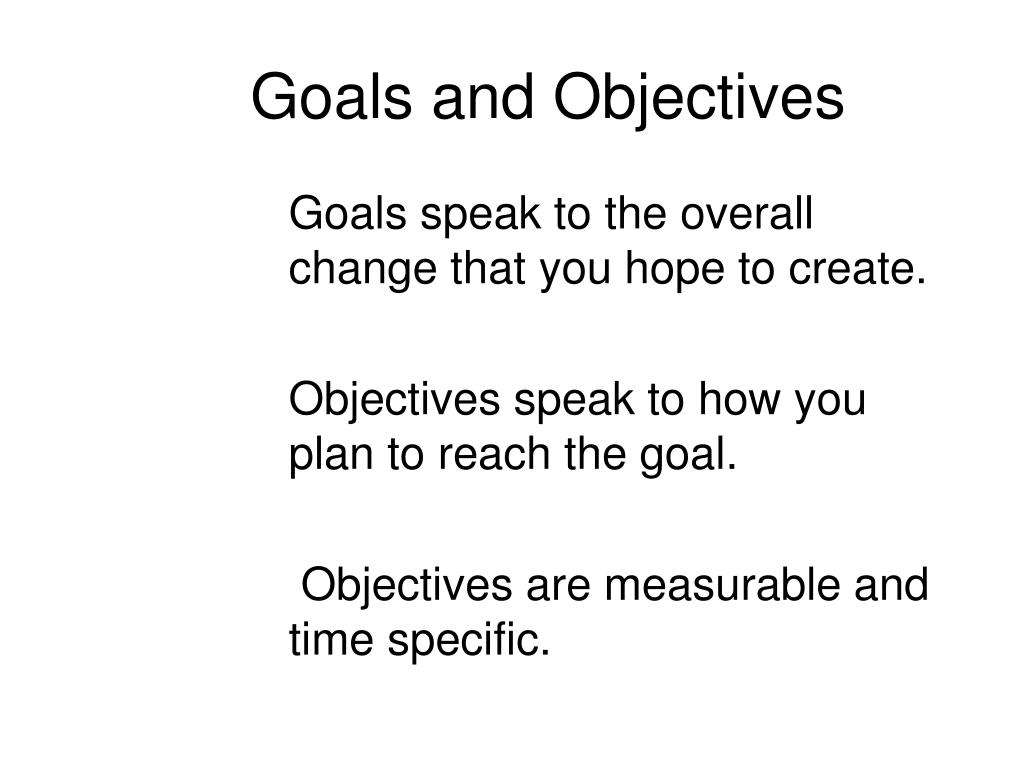 Goals and Objectives

Goals speak to the overall change that you hope to create.

Objectives speak to how you plan to reach the goal.

Objectives are measurable and time specific.